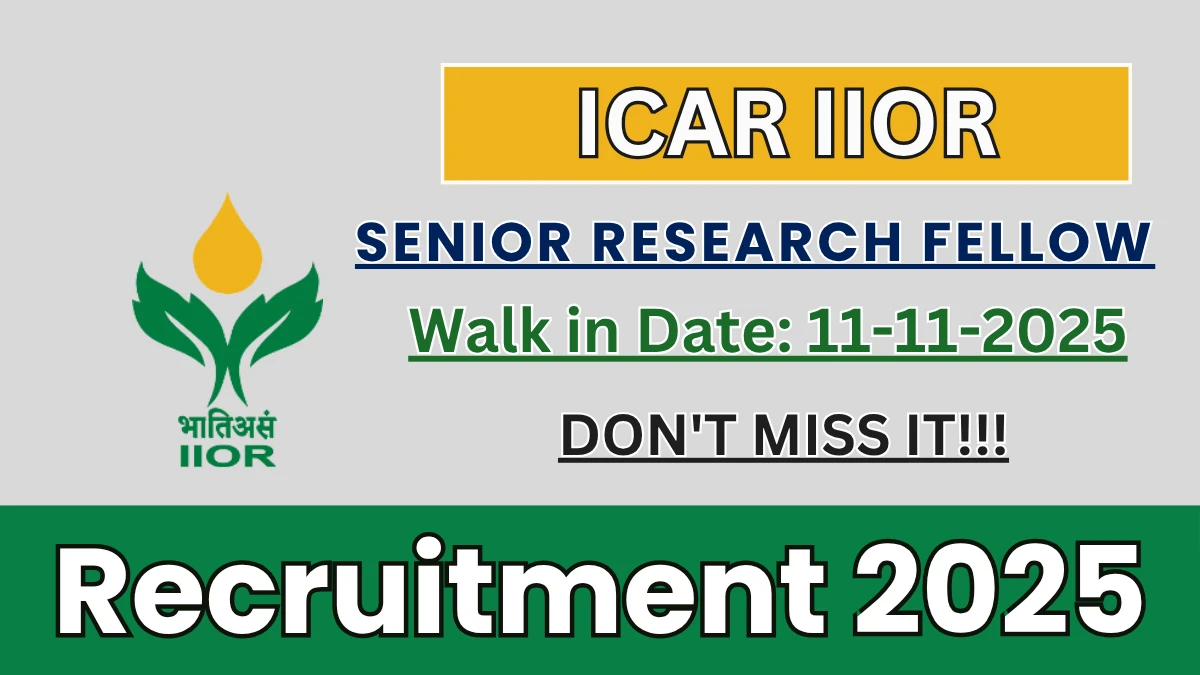 ICAR IIOR

SENIOR RESEARCH FELLOW

Walk in Date: 11-11-2025

DON'T MISS IT!!!

भातिअसं
IIOR

Recruitment 2025